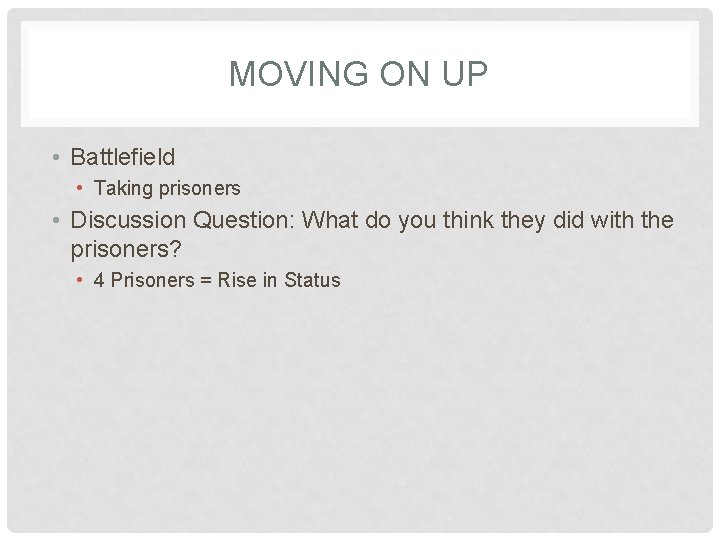 MOVING ON UP

• Battlefield
  • Taking prisoners
• Discussion Question: What do you think they did with the prisoners?
  • 4 Prisoners = Rise in Status